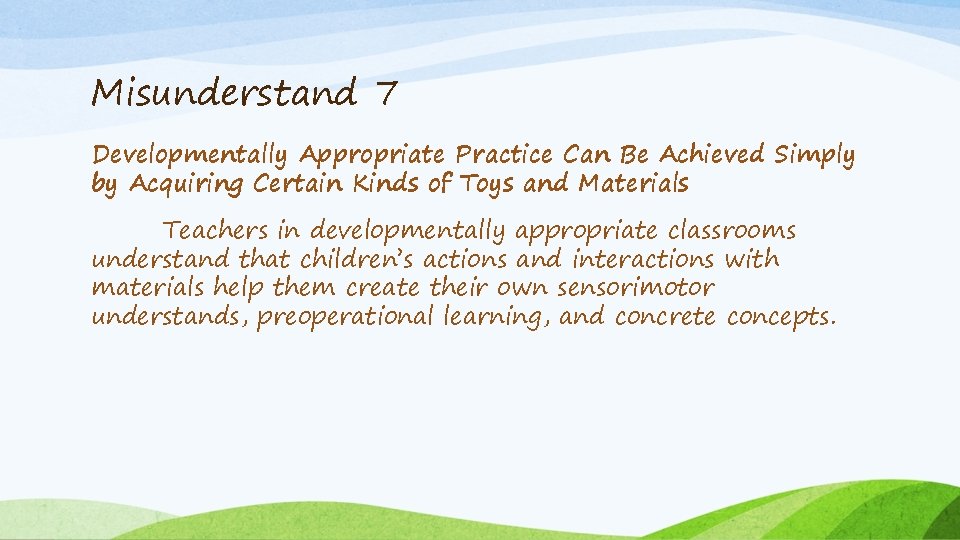 Misunderstand 7

Developmentally Appropriate Practice Can Be Achieved Simply by Acquiring Certain Kinds of Toys and Materials

Teachers in developmentally appropriate classrooms understand that children's actions and interactions with materials help them create their own sensorimotor understands, preoperational learning, and concrete concepts.